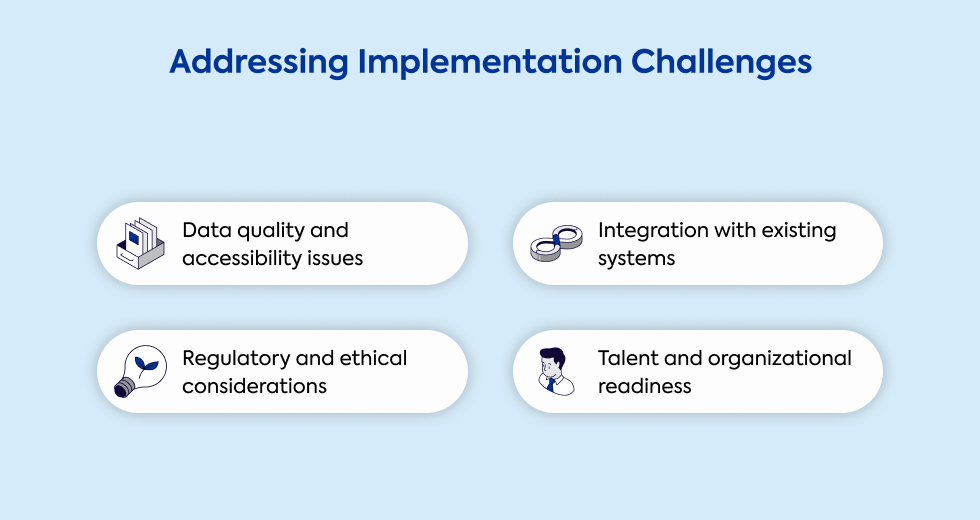 Addressing Implementation Challenges

Data quality and accessibility issues

Integration with existing systems

Regulatory and ethical considerations

Talent and organizational readiness